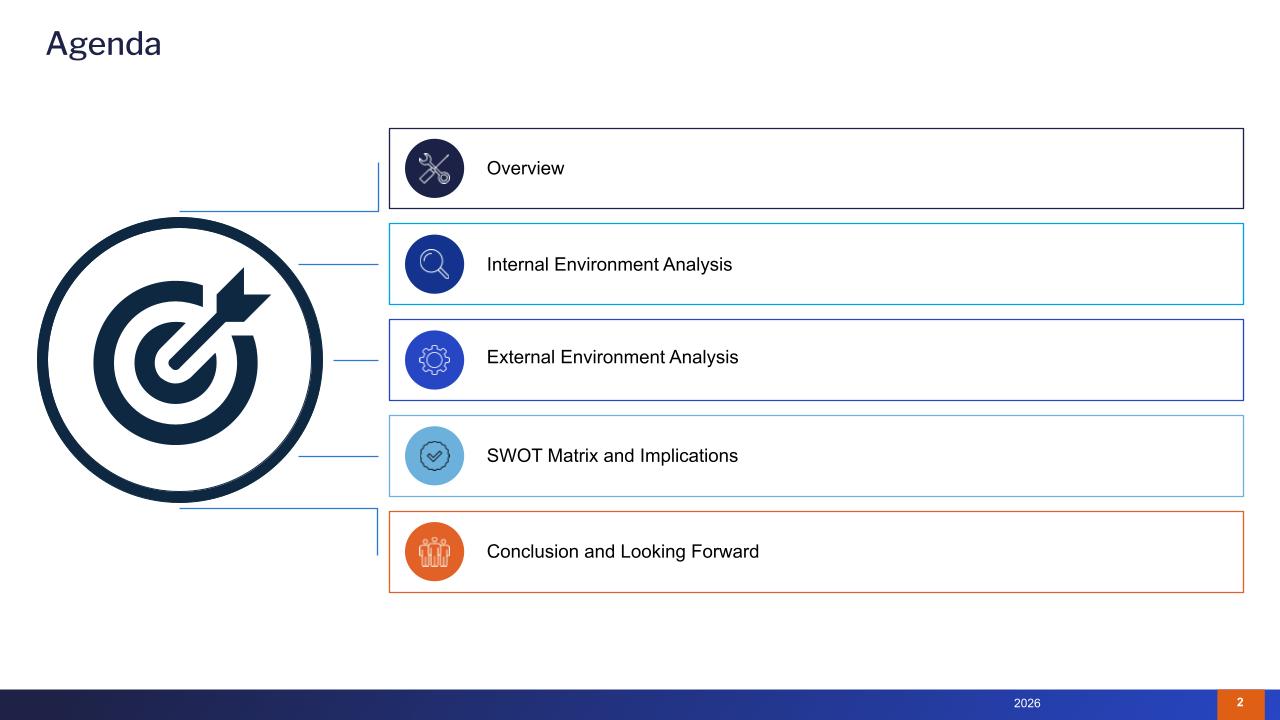 Agenda

Overview

Internal Environment Analysis

External Environment Analysis

SWOT Matrix and Implications

Conclusion and Looking Forward

2026

2